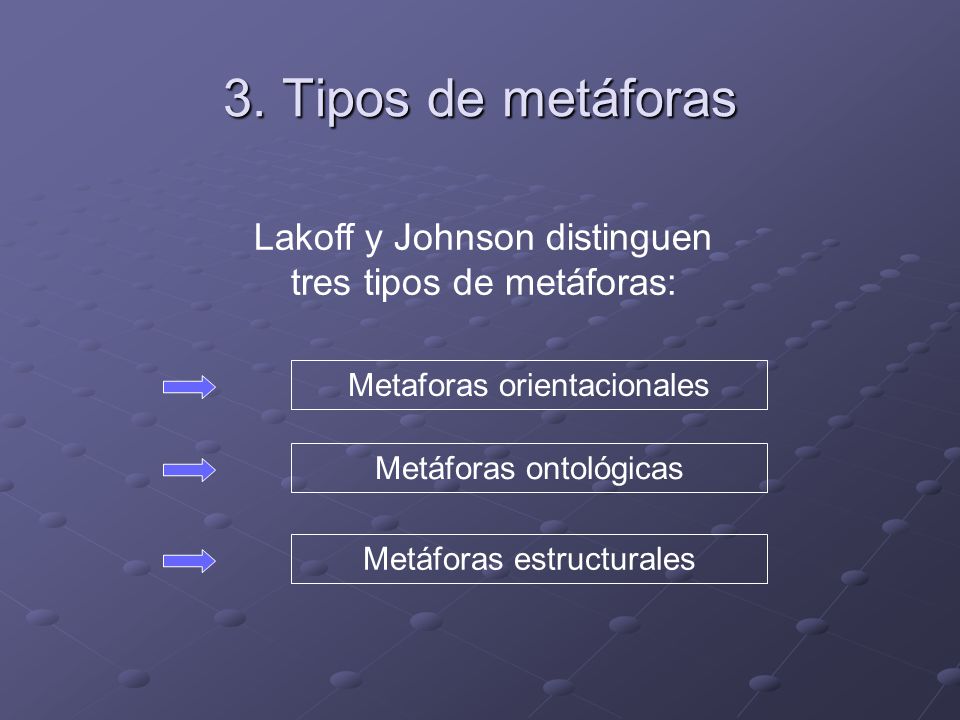 3. Tipos de metáforas

Lakoff y Johnson distinguen tres tipos de metáforas:

Metaforas orientacionales

Metáforas ontológicas

Metáforas estructurales